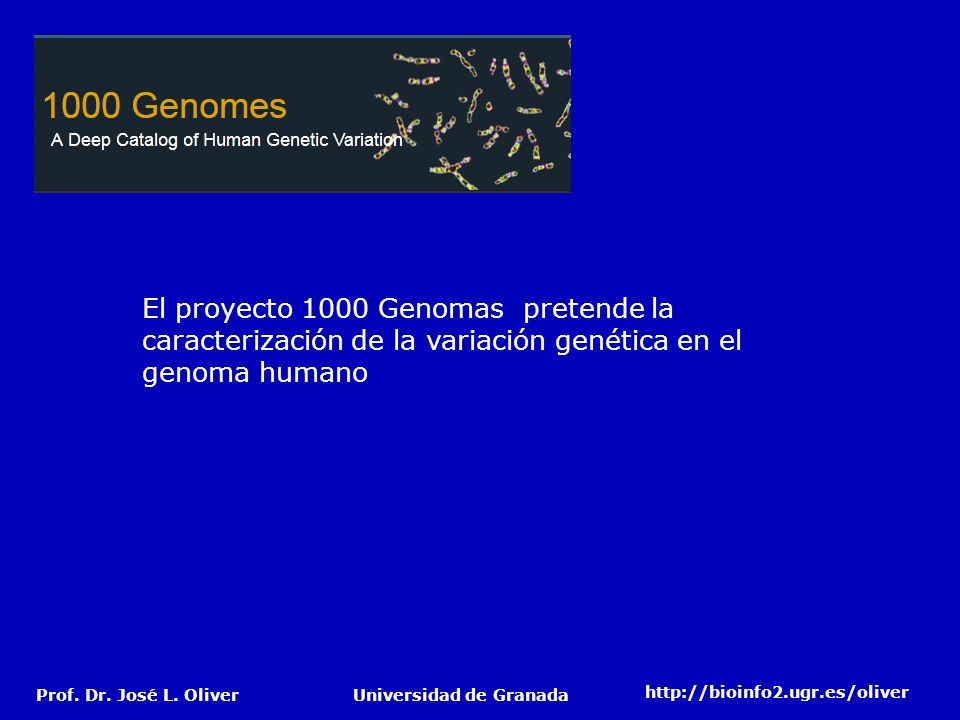 1000 Genomes
A Deep Catalog of Human Genetic Variation

El proyecto 1000 Genomas pretende la caracterización de la variación genética en el genoma humano

Prof. Dr. José L. Oliver Universidad de Granada http://bioinfo2.ugr.es/oliver